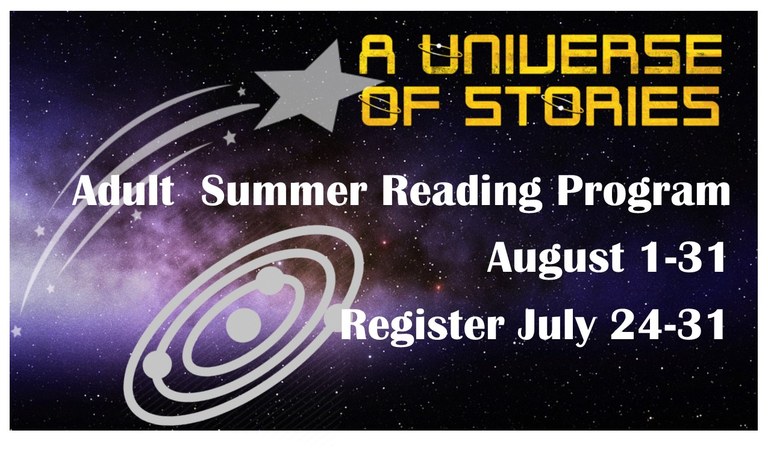 A UNIVERSE OF STORIES

Adult Summer Reading Program

August 1-31

Register July 24-31